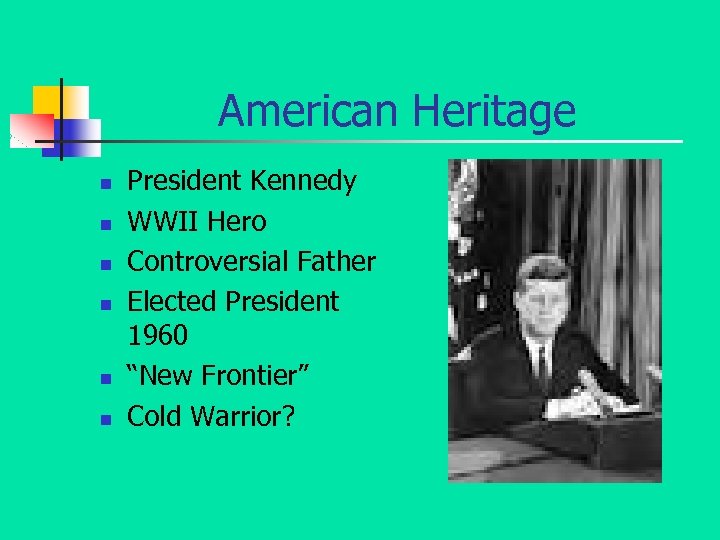 American Heritage

- President Kennedy
- WWII Hero
- Controversial Father
- Elected President 1960
- “New Frontier”
- Cold Warrior?